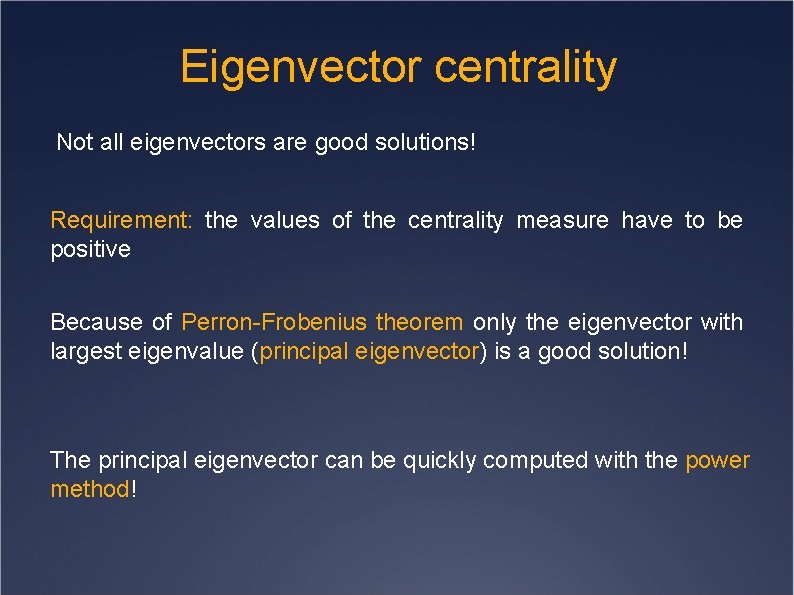 Eigenvector centrality

Not all eigenvectors are good solutions!

Requirement: the values of the centrality measure have to be positive

Because of Perron-Frobenius theorem only the eigenvector with largest eigenvalue (principal eigenvector) is a good solution!

The principal eigenvector can be quickly computed with the power method!